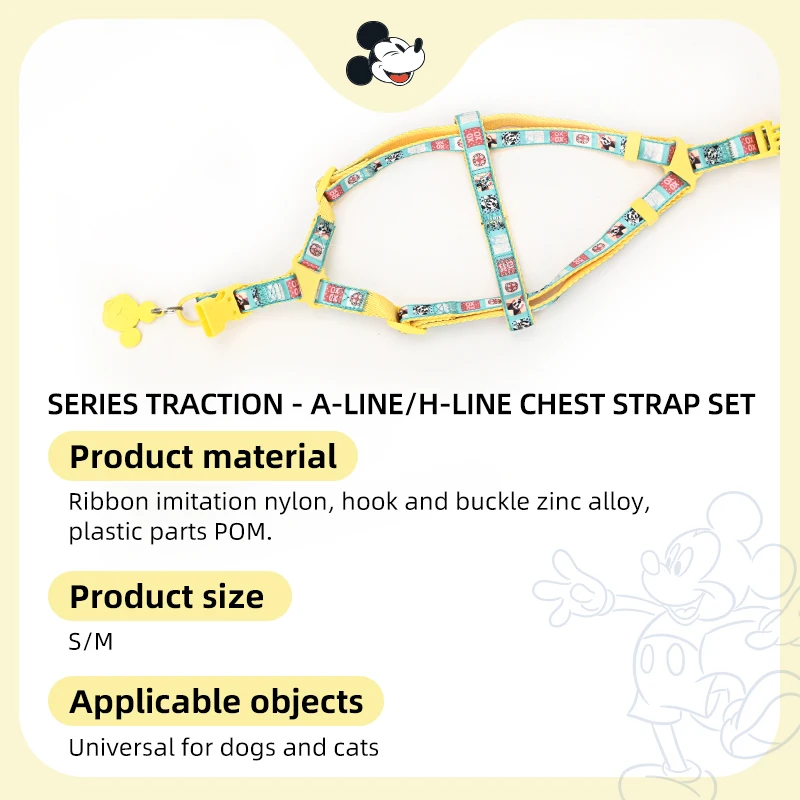 SERIES TRACTION - A-LINE/H-LINE CHEST STRAP SET

Product material

Ribbon imitation nylon, hook and buckle zinc alloy, plastic parts POM.

Product size

S/M

Applicable objects

Universal for dogs and cats